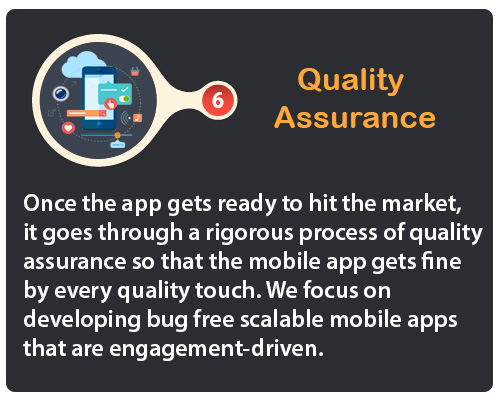 6

Quality Assurance

Once the app gets ready to hit the market, it goes through a rigorous process of quality assurance so that the mobile app gets fine by every quality touch. We focus on developing bug free scalable mobile apps that are engagement-driven.